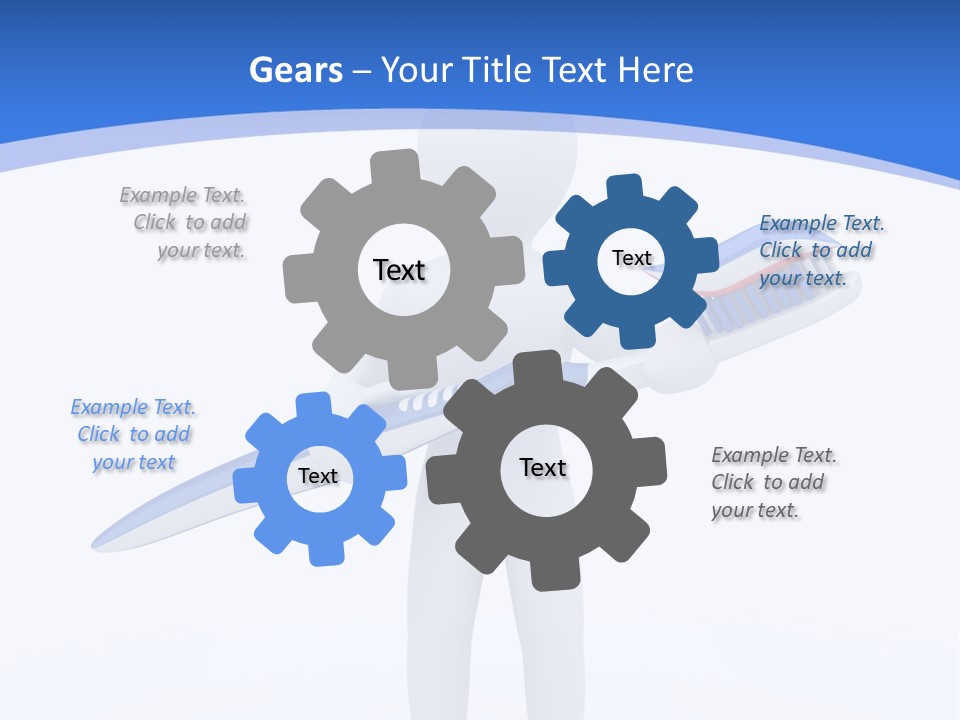 Gears – Your Title Text Here

Example Text. Click to add your text.

Text

Text

Example Text. Click to add your text.

Example Text. Click to add your text

Text

Text

Example Text. Click to add your text.